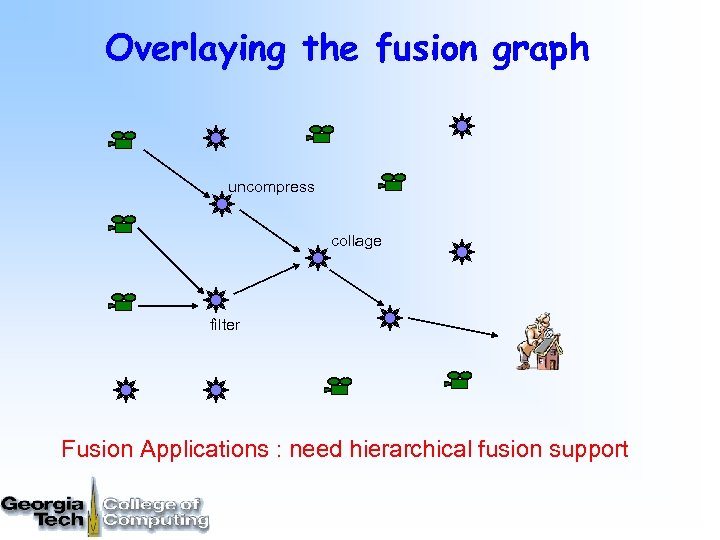 Overlaying the fusion graph

uncompress

collage

filter

Fusion Applications : need hierarchical fusion support

Georgia Tech College of Computing